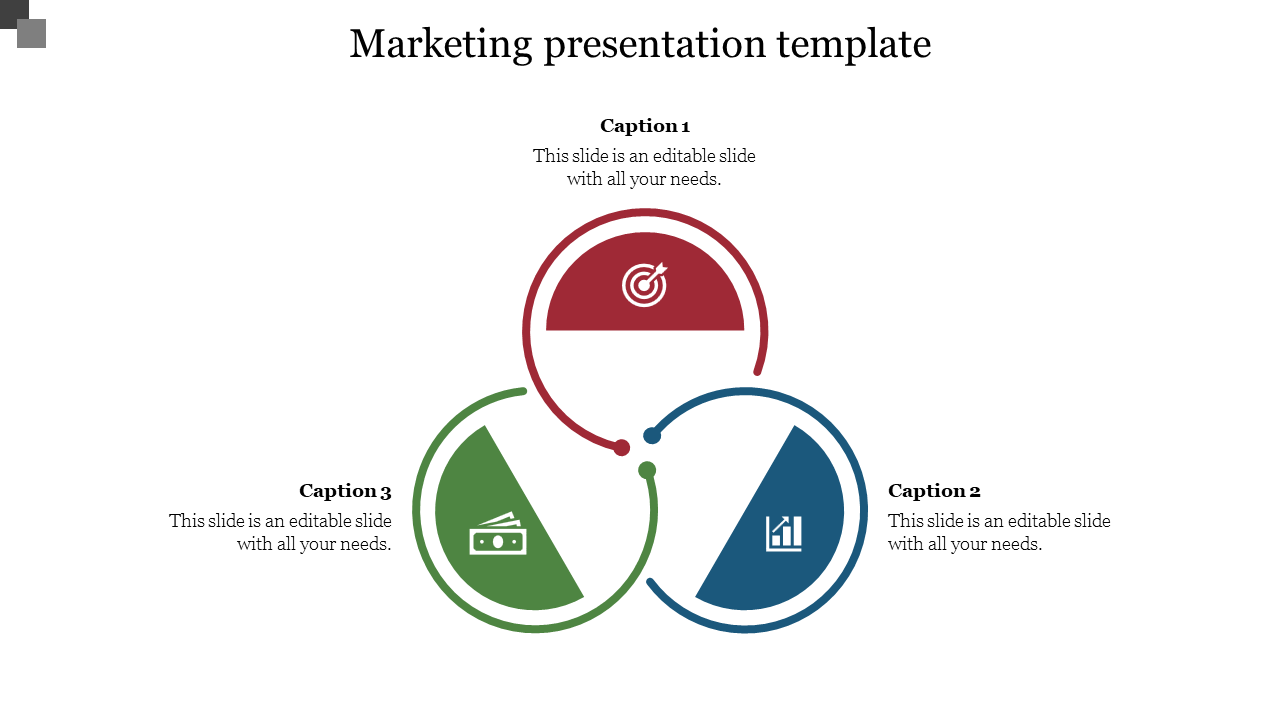 Marketing presentation template

Caption 1
This slide is an editable slide with all your needs.

Caption 3
This slide is an editable slide with all your needs.

Caption 2
This slide is an editable slide with all your needs.